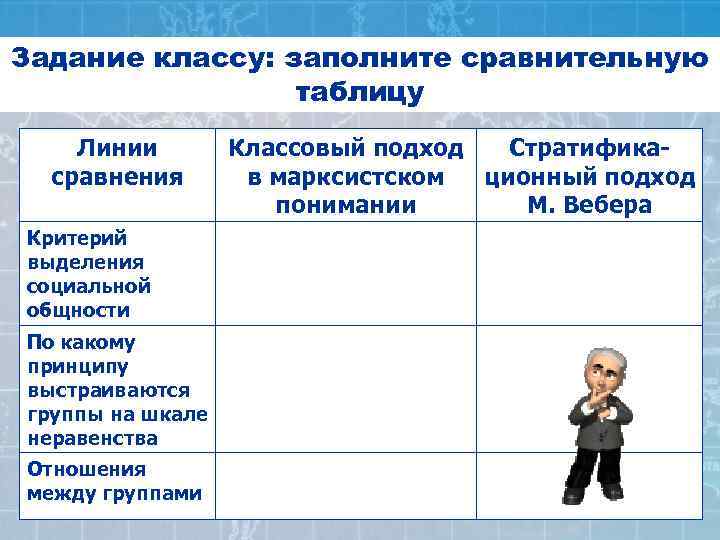 Задание классу: заполните сравнительную таблицу

| Линии сравнения | Классовый подход в марксистском понимании | Стратификационный подход М. Вебера |
|---|---|---|
| Критерий выделения социальной общности | | |
| По какому принципу выстраиваются группы на шкале неравенства | | |
| Отношения между группами | | |